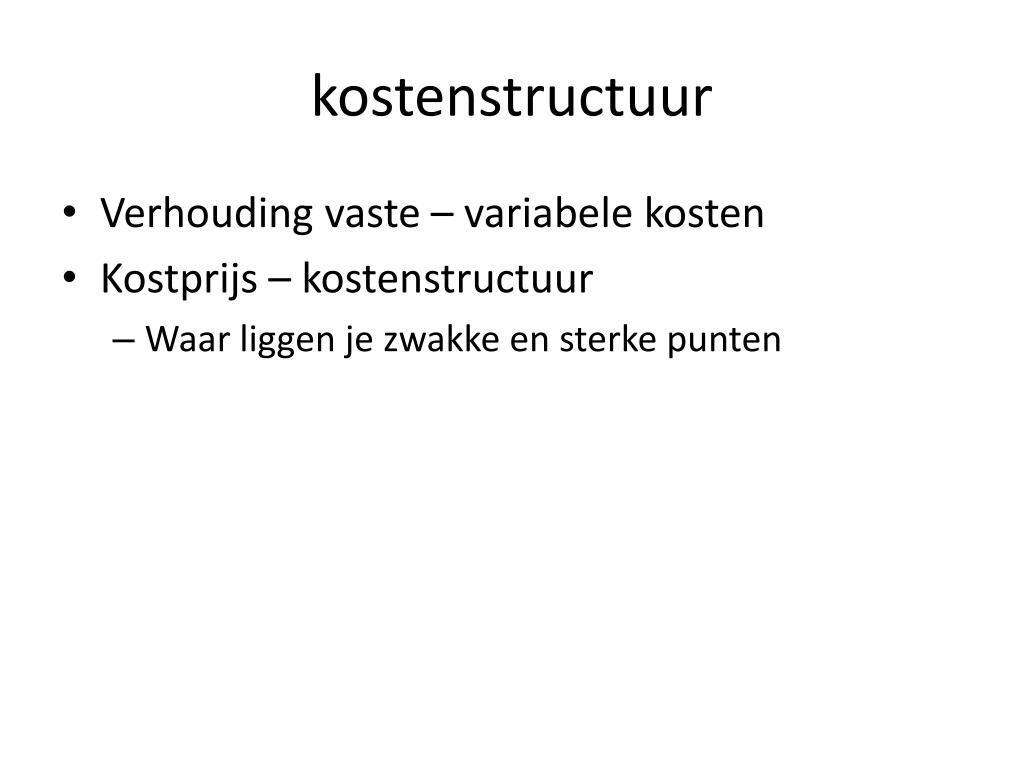 kostenstructuur

• Verhouding vaste – variabele kosten
• Kostprijs – kostenstructuur
– Waar liggen je zwakke en sterke punten